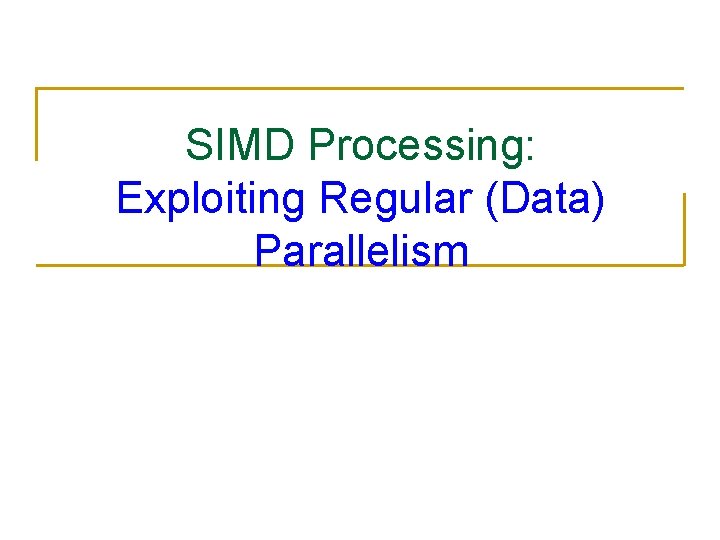 SIMD Processing:
Exploiting Regular (Data) Parallelism